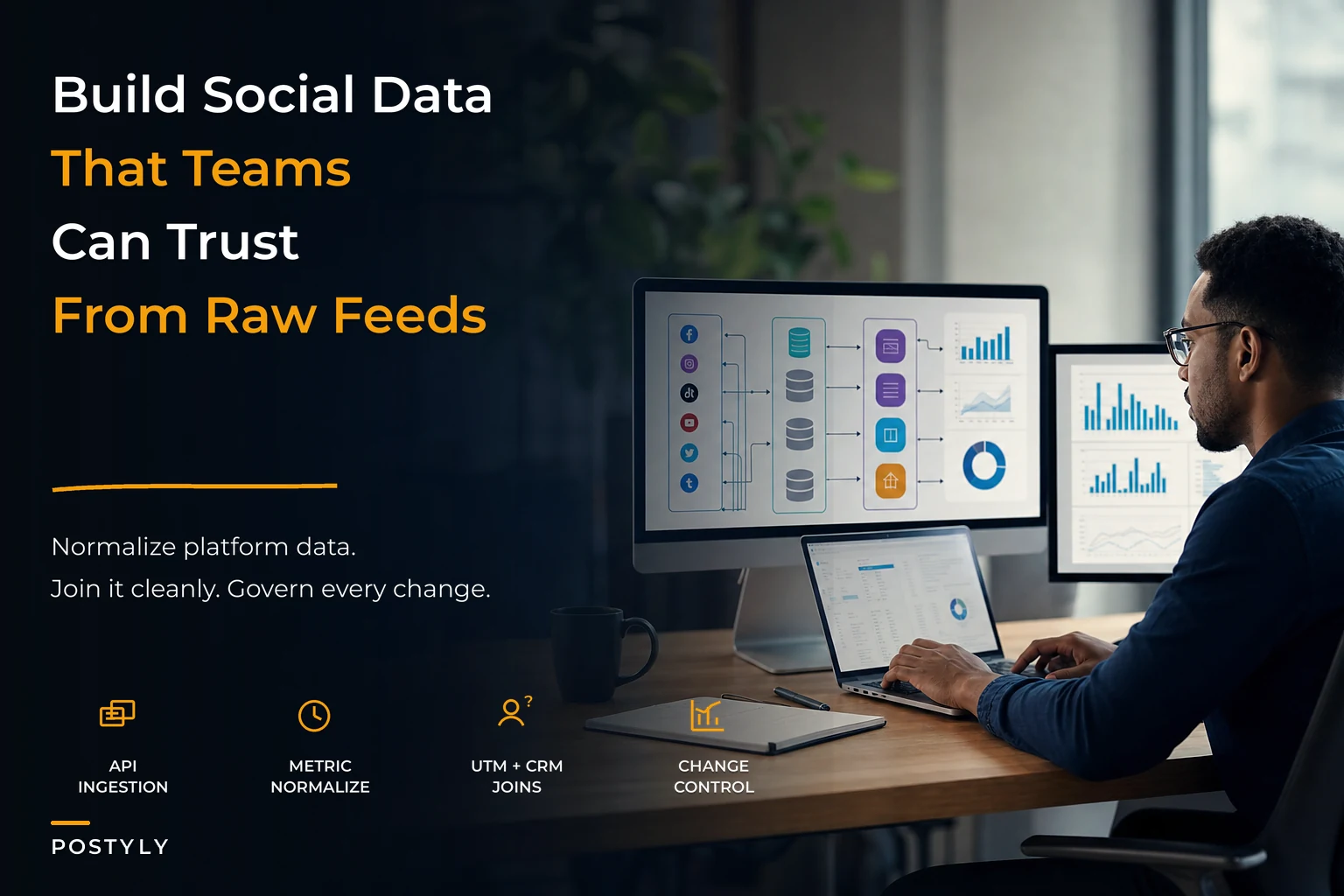 Build Social Data
That Teams
Can Trust
From Raw Feeds

Normalize platform data.
Join it cleanly. Govern every change.

API INGESTION

METRIC NORMALIZE

UTM + CRM JOINS

CHANGE CONTROL

POSTYLY